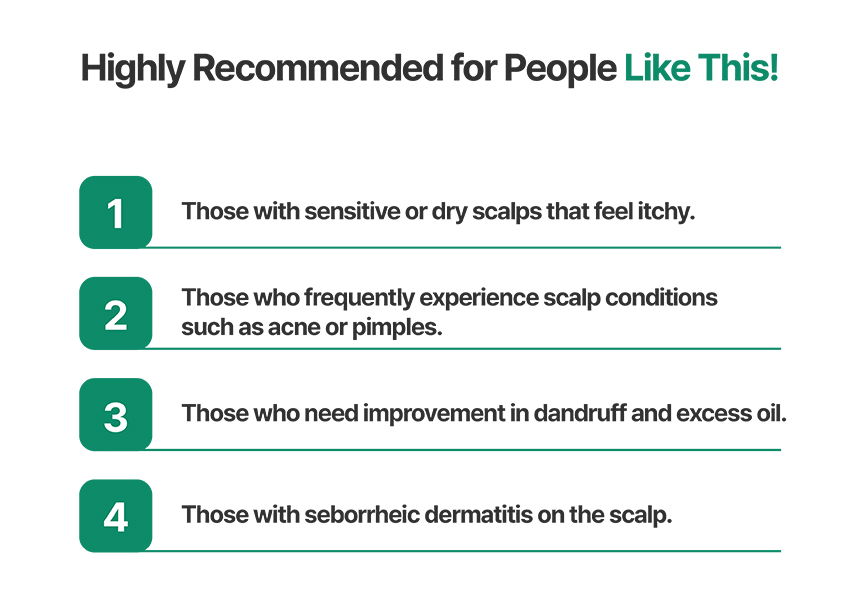 Highly Recommended for People Like This!

1 Those with sensitive or dry scalps that feel itchy.

2 Those who frequently experience scalp conditions such as acne or pimples.

3 Those who need improvement in dandruff and excess oil.

4 Those with seborrheic dermatitis on the scalp.